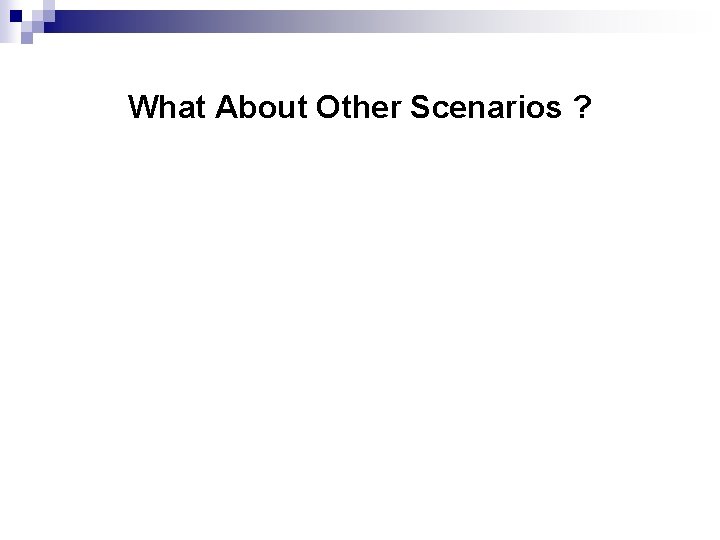 What About Other Scenarios ?